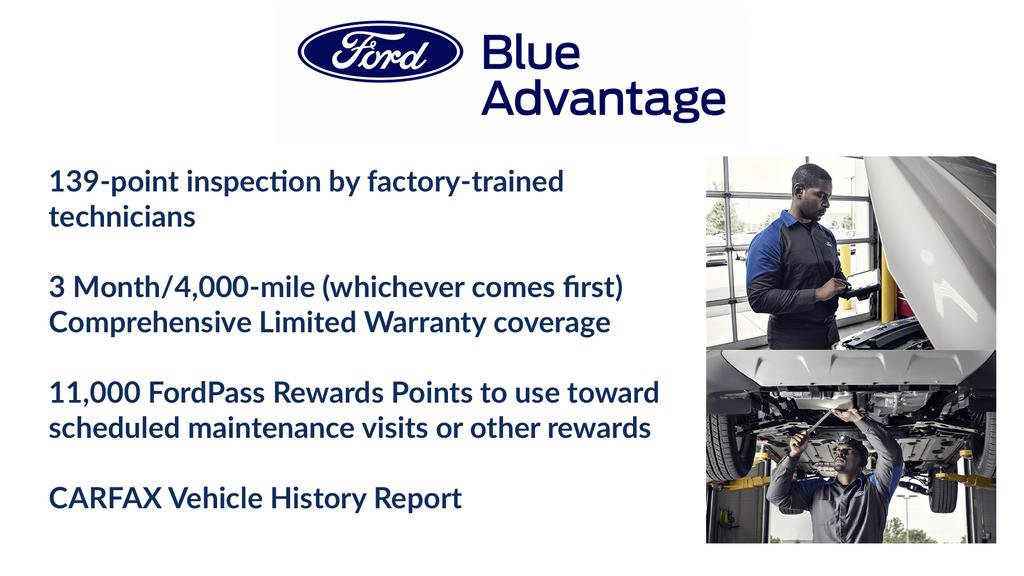 Ford Blue Advantage

139-point inspection by factory-trained technicians

3 Month/4,000-mile (whichever comes first) Comprehensive Limited Warranty coverage

11,000 FordPass Rewards Points to use toward scheduled maintenance visits or other rewards

CARFAX Vehicle History Report